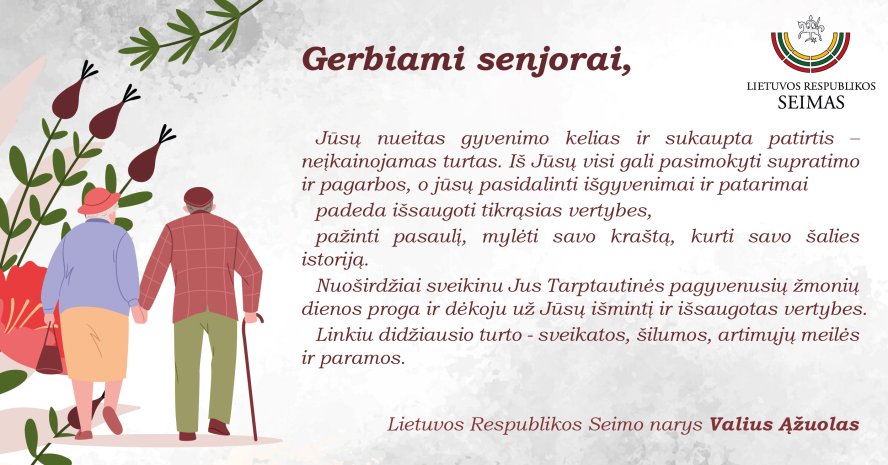 Gerbiami senjorai,

LIETUVOS RESPUBLIKOS
SEIMAS

Jūsų nueitas gyvenimo kelias ir sukaupta patirtis – neįkainojamas turtas. Iš Jūsų visi gali pasimokyti supratimo ir pagarbos, o jūsų pasidalinti išgyvenimai ir patarimai padeda išsaugoti tikrąsias vertybes, pažinti pasaulį, mylėti savo kraštą, kurti savo šalies istoriją.

Nuoširdžiai sveikinu Jus Tarptautinės pagyvenusių žmonių dienos proga ir dėkoju už Jūsų išmintį ir išsaugotas vertybes.

Linkiu didžiausio turto - sveikatos, šilumos, artimųjų meilės ir paramos.

Lietuvos Respublikos Seimo narys Valius Ąžuolas